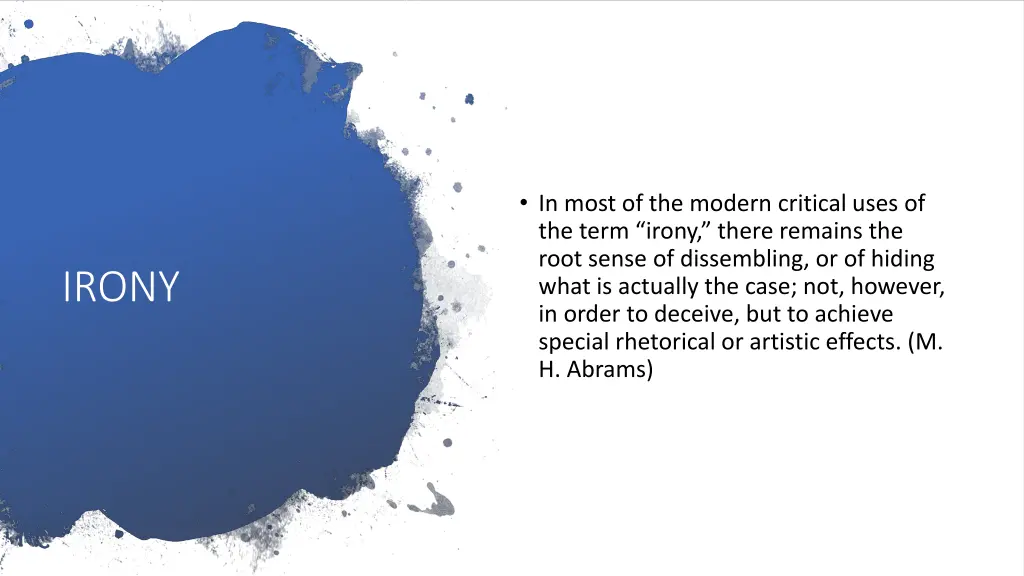 IRONY

• In most of the modern critical uses of the term “irony,” there remains the root sense of dissembling, or of hiding what is actually the case; not, however, in order to deceive, but to achieve special rhetorical or artistic effects. (M. H. Abrams)